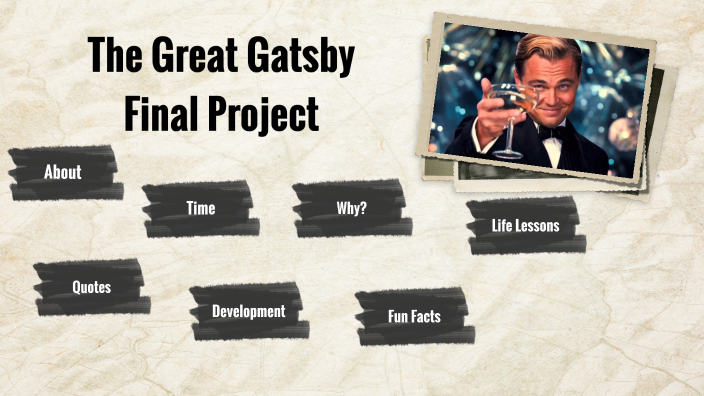 The Great Gatsby Final Project

About

Time

Why?

Life Lessons

Quotes

Development

Fun Facts